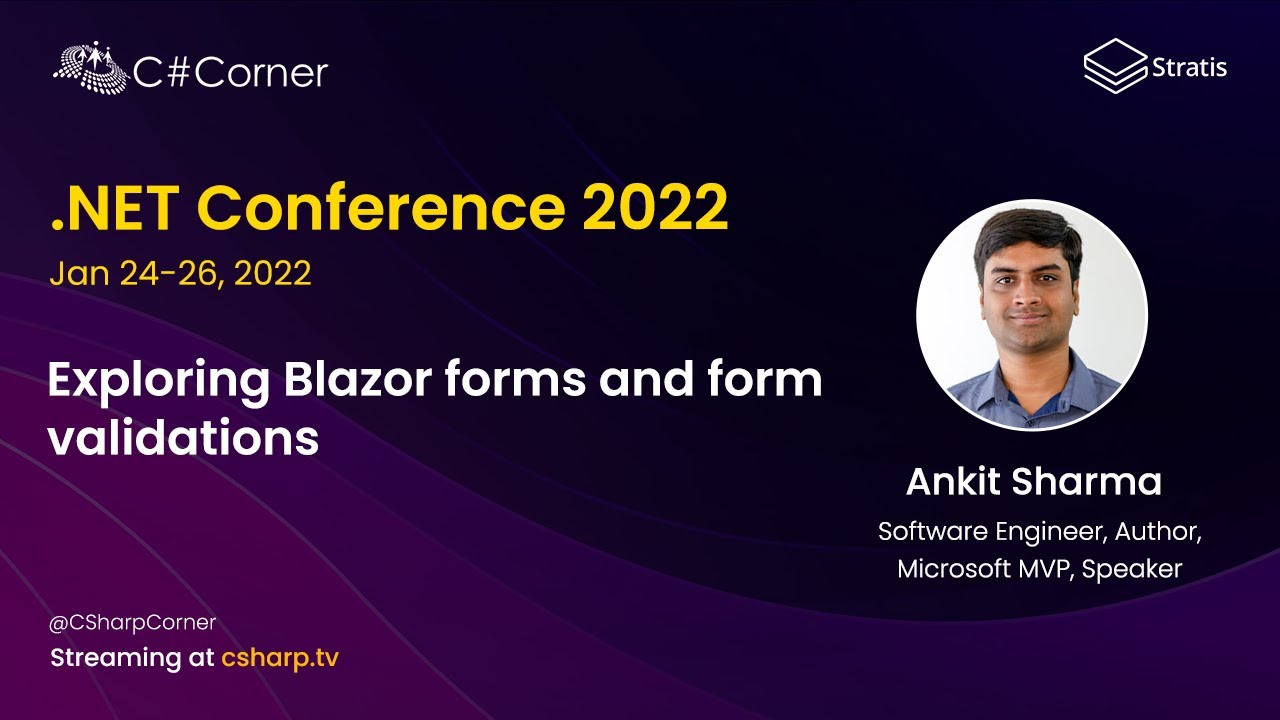 C#Corner

Stratis

.NET Conference 2022
Jan 24-26, 2022

Exploring Blazor forms and form validations

Ankit Sharma
Software Engineer, Author, Microsoft MVP, Speaker

@CSharpCorner
Streaming at csharp.tv